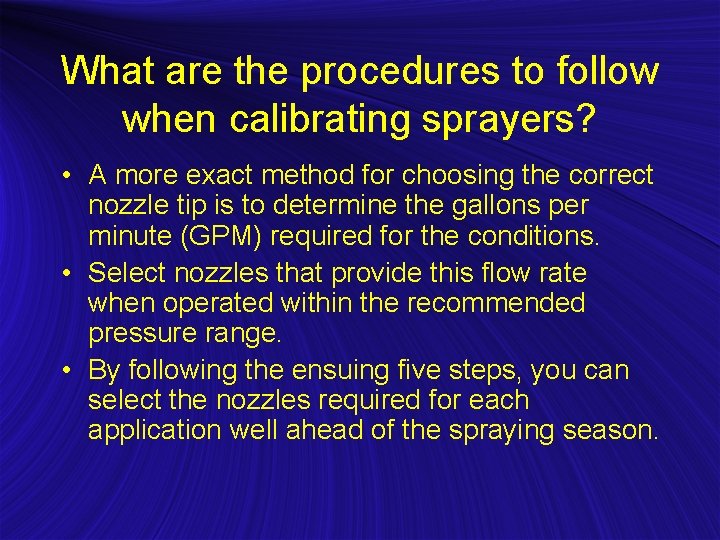 What are the procedures to follow when calibrating sprayers?

• A more exact method for choosing the correct nozzle tip is to determine the gallons per minute (GPM) required for the conditions.
• Select nozzles that provide this flow rate when operated within the recommended pressure range.
• By following the ensuing five steps, you can select the nozzles required for each application well ahead of the spraying season.